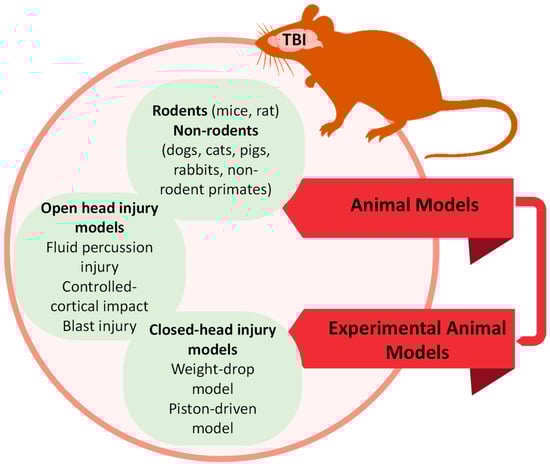 TBI

Rodents (mice, rat)
Non-rodents
(dogs, cats, pigs, rabbits, non-rodent primates)

Animal Models

Open head injury models
Fluid percussion injury
Controlled-cortical impact
Blast injury

Closed-head injury models
Weight-drop model
Piston-driven model

Experimental Animal Models